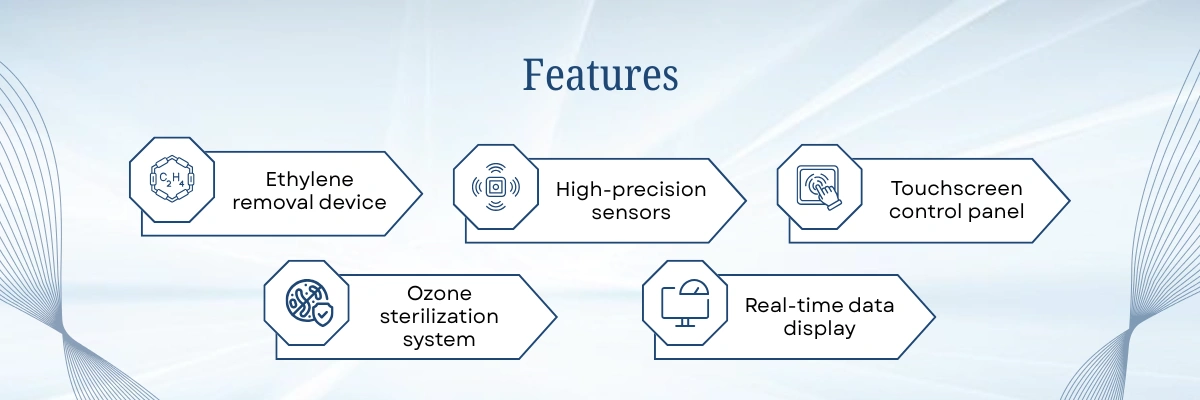 Features

$C_2H_4$

Ethylene removal device

High-precision sensors

Touchscreen control panel

Ozone sterilization system

Real-time data display